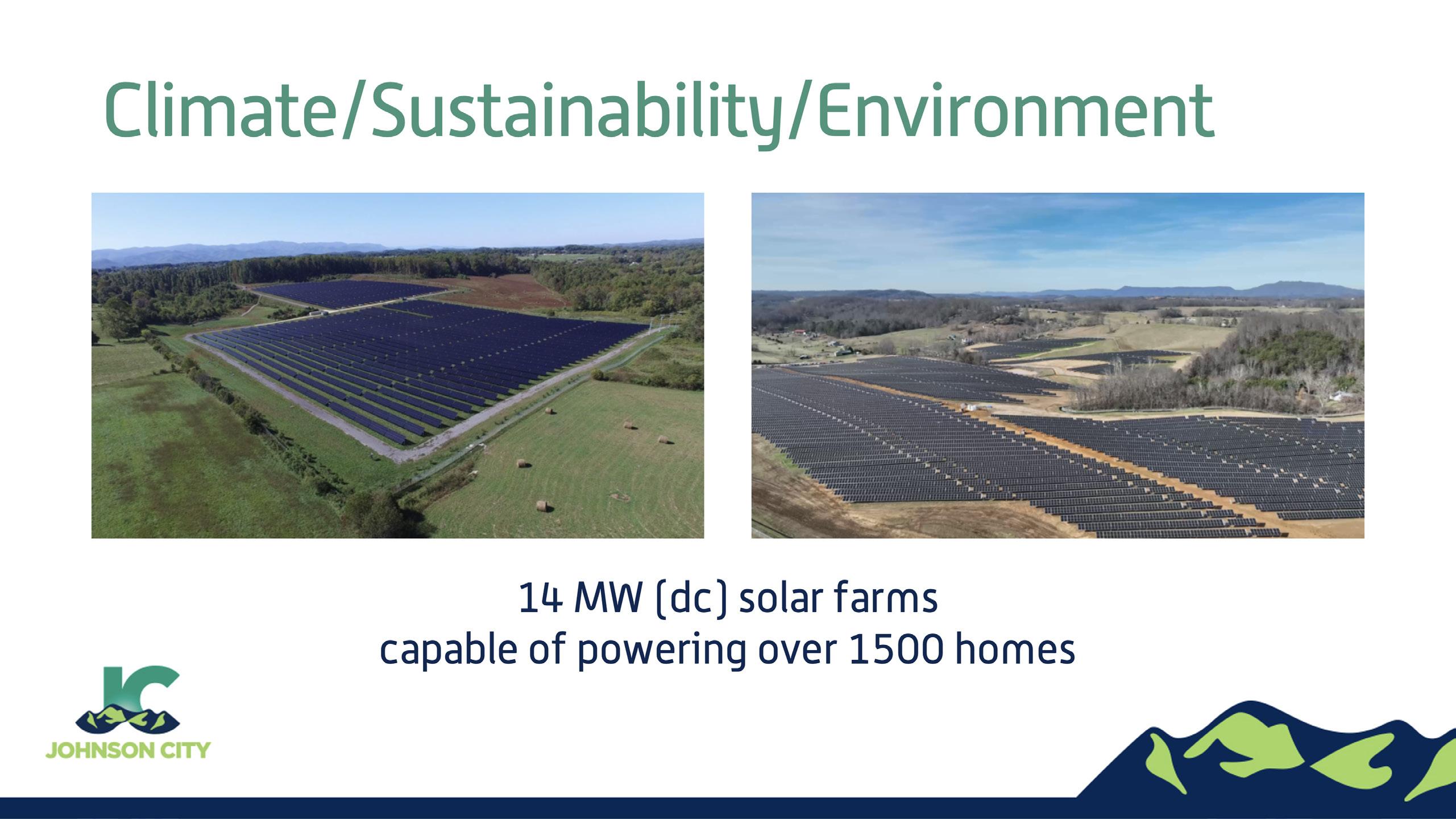 Climate/Sustainability/Environment

14 MW (dc) solar farms
capable of powering over 1500 homes

JC
JOHNSON CITY